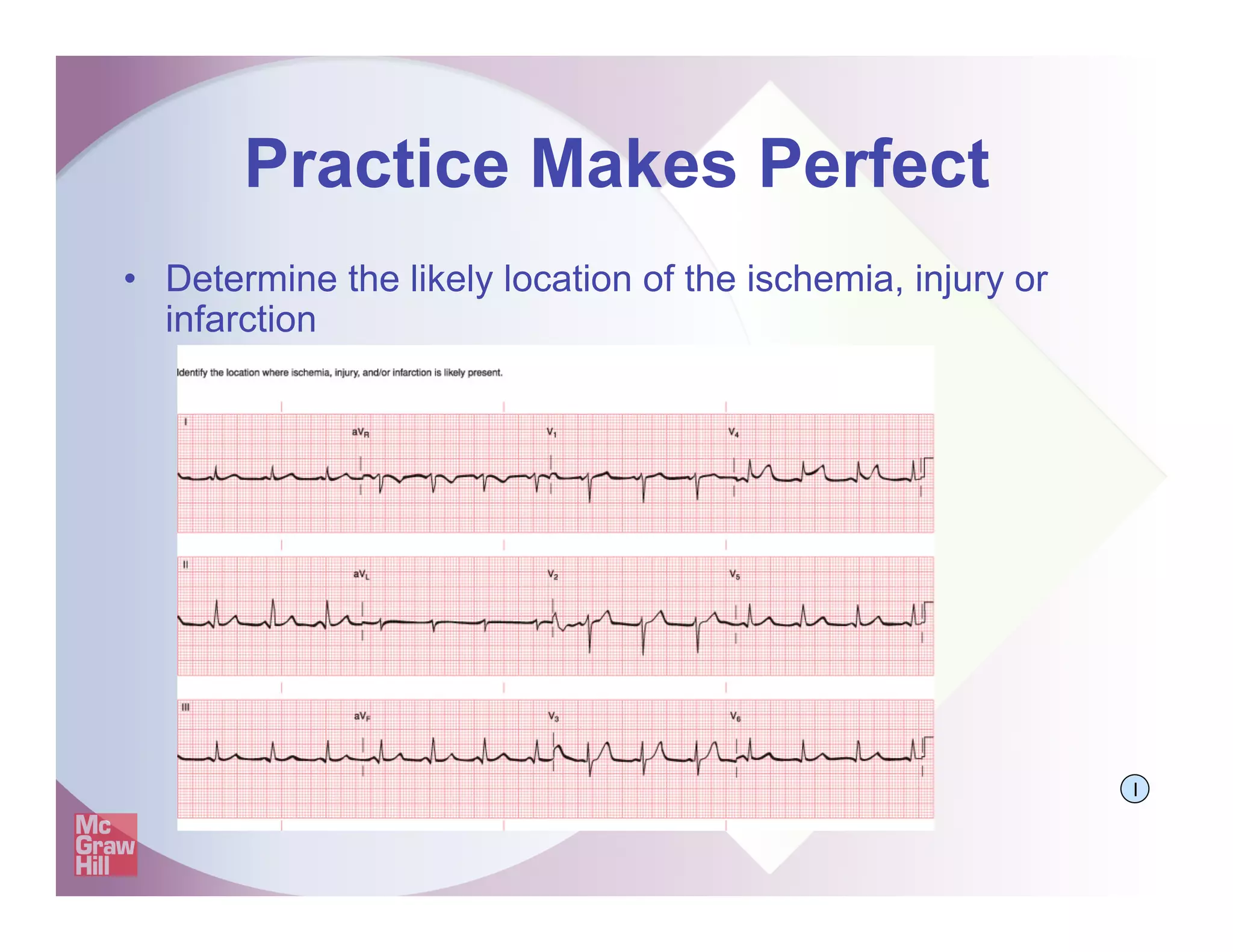 Practice Makes Perfect

• Determine the likely location of the ischemia, injury or infarction

Identify the location where ischemia, injury, and/or infarction is likely present.

I

$aV_R$

$V_1$

$V_4$

II

$aV_L$

$V_2$

$V_5$

III

$aV_F$

$V_3$

$V_6$

I

Mc Graw Hill